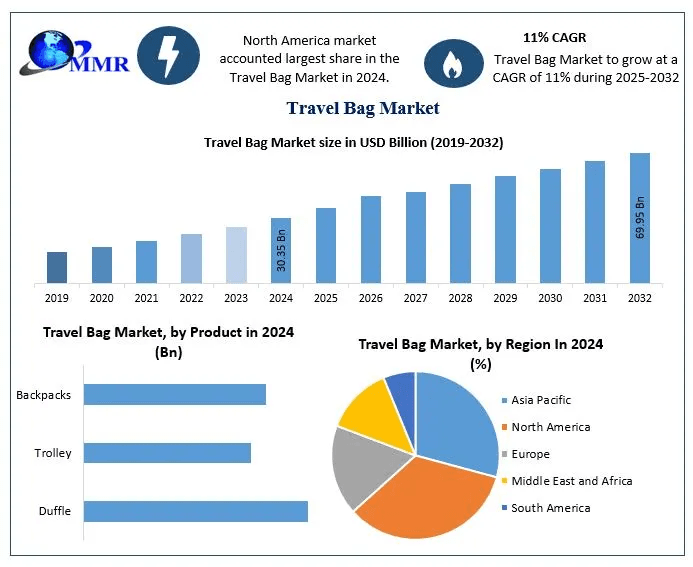 MMR

North America market accounted largest share in the Travel Bag Market in 2024.

11% CAGR
Travel Bag Market to grow at a CAGR of 11% during 2025-2032

Travel Bag Market

Travel Bag Market size in USD Billion (2019-2032)

30.35 Bn
69.95 Bn

2019 2020 2021 2022 2023 2024 2025 2026 2027 2028 2029 2030 2031 2032

Travel Bag Market, by Product in 2024 (Bn)

Backpacks
Trolley
Duffle

Travel Bag Market, by Region In 2024 (%)

Asia Pacific
North America
Europe
Middle East and Africa
South America